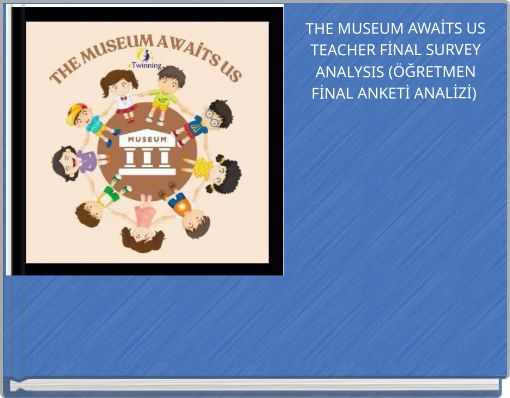 THE MUSEUM AWAİTS US

eTwinning

MUSEUM

THE MUSEUM AWAİTS US TEACHER FİNAL SURVEY ANALYSIS (ÖĞRETMEN FİNAL ANKETİ ANALİZİ)